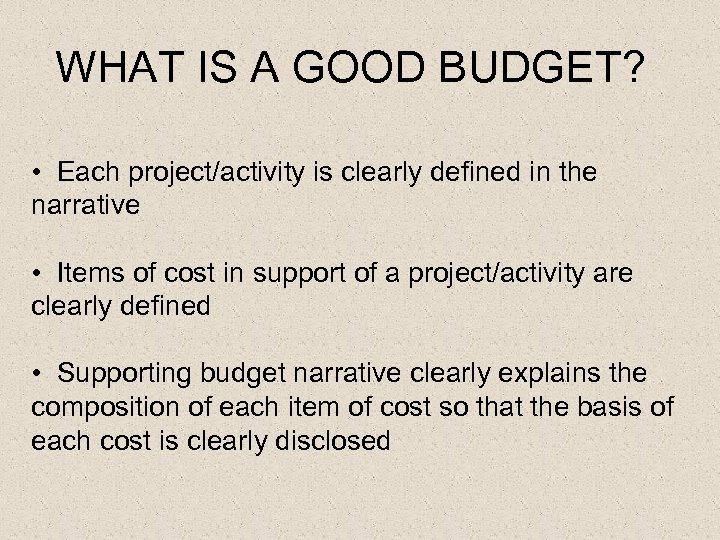 WHAT IS A GOOD BUDGET?

• Each project/activity is clearly defined in the narrative

• Items of cost in support of a project/activity are clearly defined

• Supporting budget narrative clearly explains the composition of each item of cost so that the basis of each cost is clearly disclosed